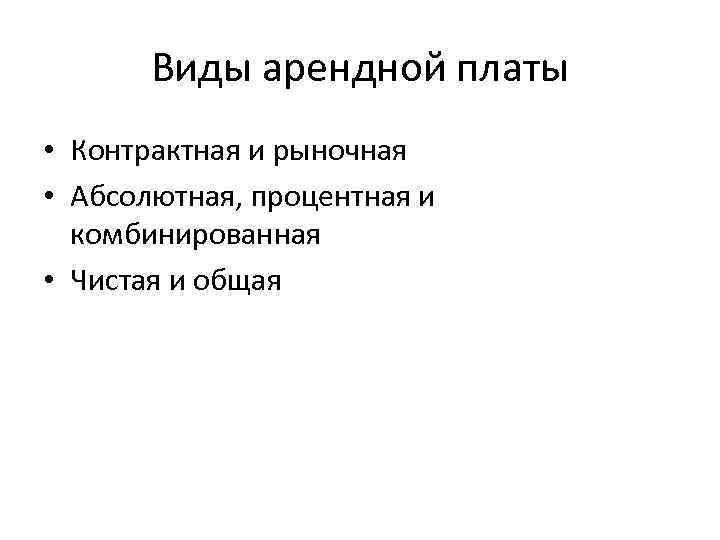 Виды арендной платы

• Контрактная и рыночная
• Абсолютная, процентная и комбинированная
• Чистая и общая